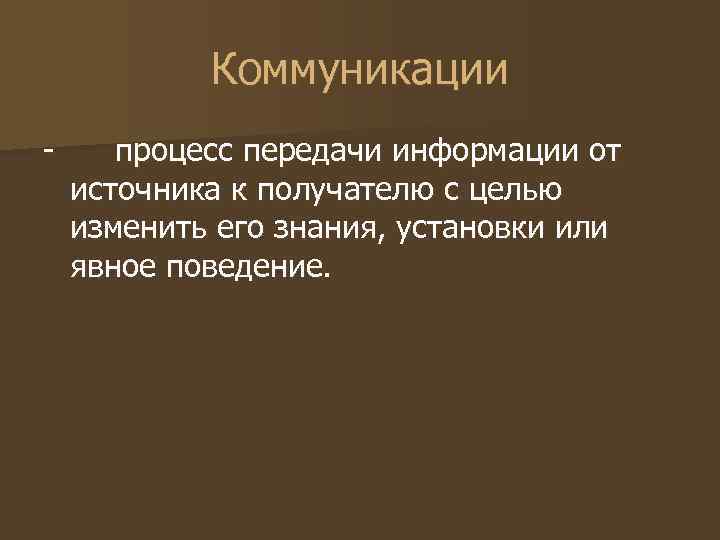 Коммуникации

- процесс передачи информации от источника к получателю с целью изменить его знания, установки или явное поведение.